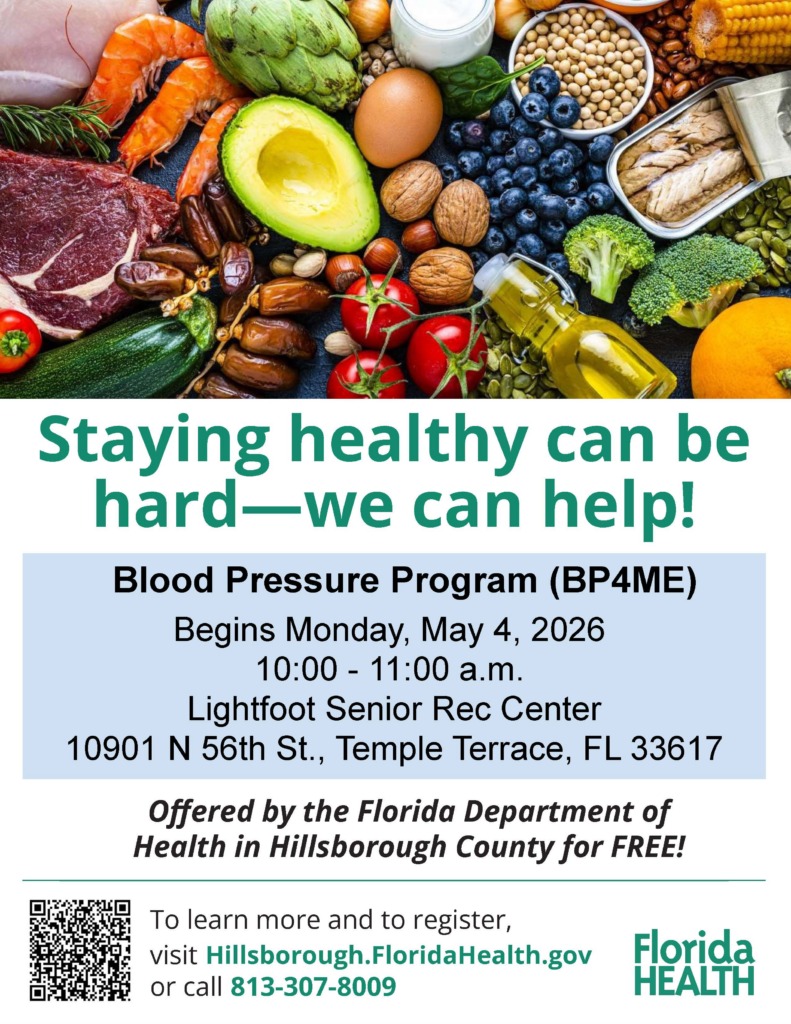 Staying healthy can be hard—we can help!

Blood Pressure Program (BP4ME)

Begins Monday, May 4, 2026
10:00 - 11:00 a.m.
Lightfoot Senior Rec Center
10901 N 56th St., Temple Terrace, FL 33617

Offered by the Florida Department of Health in Hillsborough County for FREE!

To learn more and to register, visit Hillsborough.FloridaHealth.gov or call 813-307-8009

Florida HEALTH